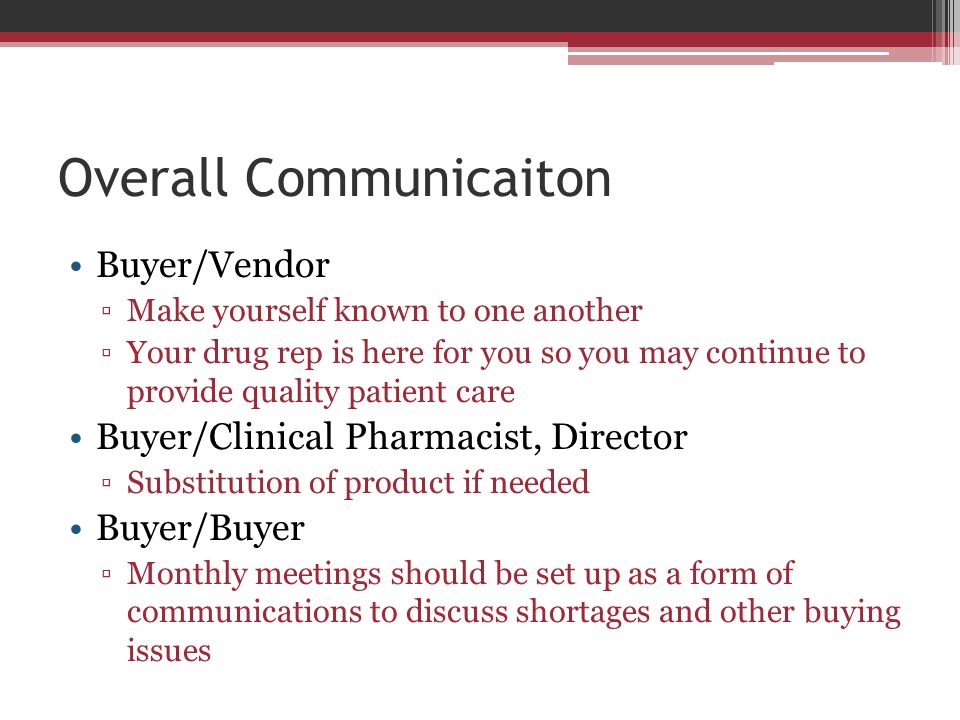 Overall Communicaiton

• Buyer/Vendor
▫ Make yourself known to one another
▫ Your drug rep is here for you so you may continue to provide quality patient care

• Buyer/Clinical Pharmacist, Director
▫ Substitution of product if needed

• Buyer/Buyer
▫ Monthly meetings should be set up as a form of communications to discuss shortages and other buying issues